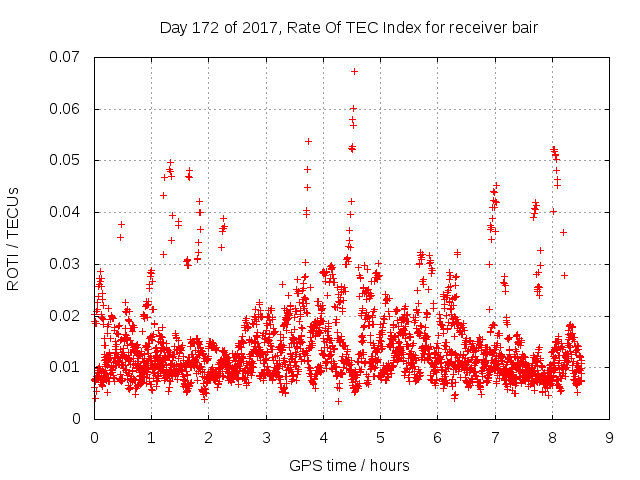 Day 172 of 2017, Rate Of TEC Index for receiver bair

ROTI / TECUs

0.07
0.06
0.05
0.04
0.03
0.02
0.01
0

0 1 2 3 4 5 6 7 8 9

GPS time / hours